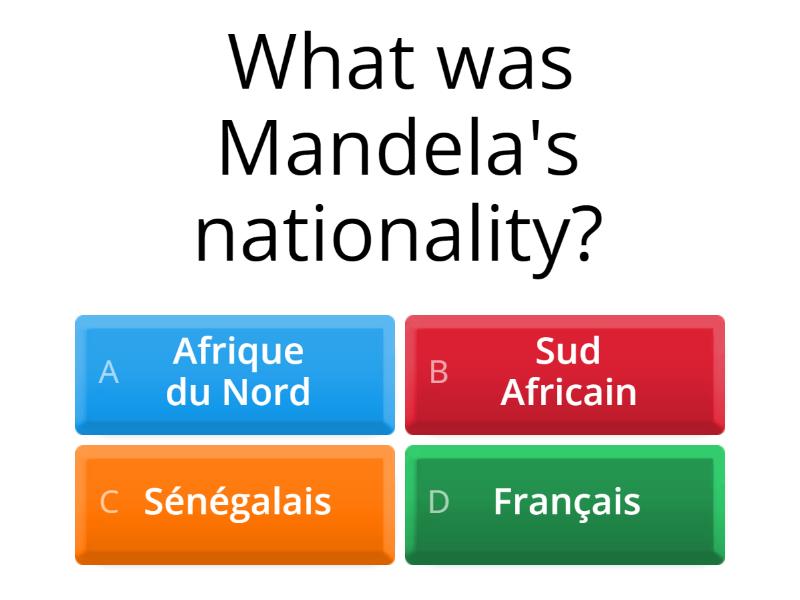 What was Mandela's nationality?

A Afrique du Nord

B Sud Africain

C Sénégalais

D Français